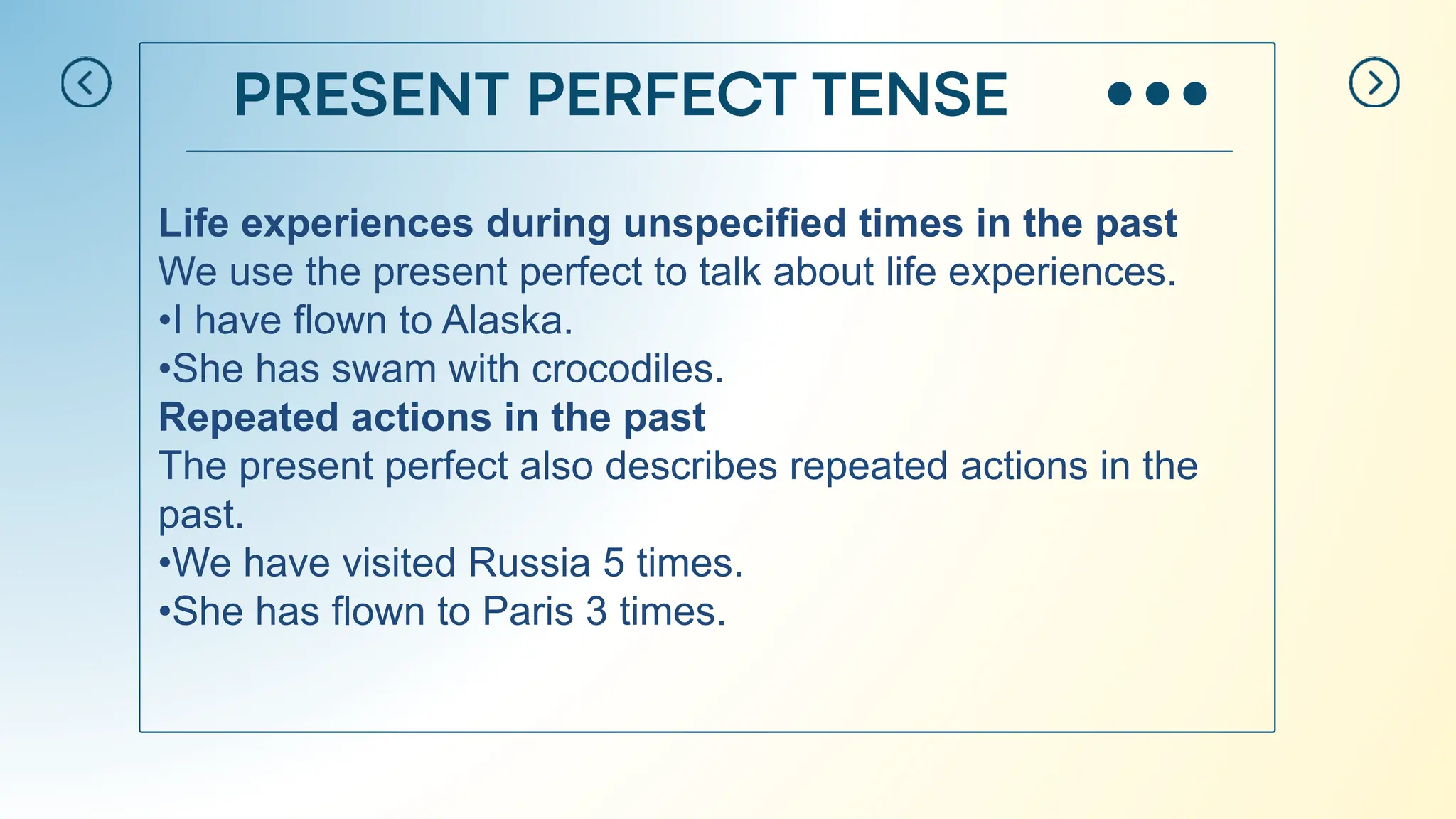 PRESENT PERFECT TENSE

Life experiences during unspecified times in the past
We use the present perfect to talk about life experiences.
•I have flown to Alaska.
•She has swam with crocodiles.
Repeated actions in the past
The present perfect also describes repeated actions in the past.
•We have visited Russia 5 times.
•She has flown to Paris 3 times.